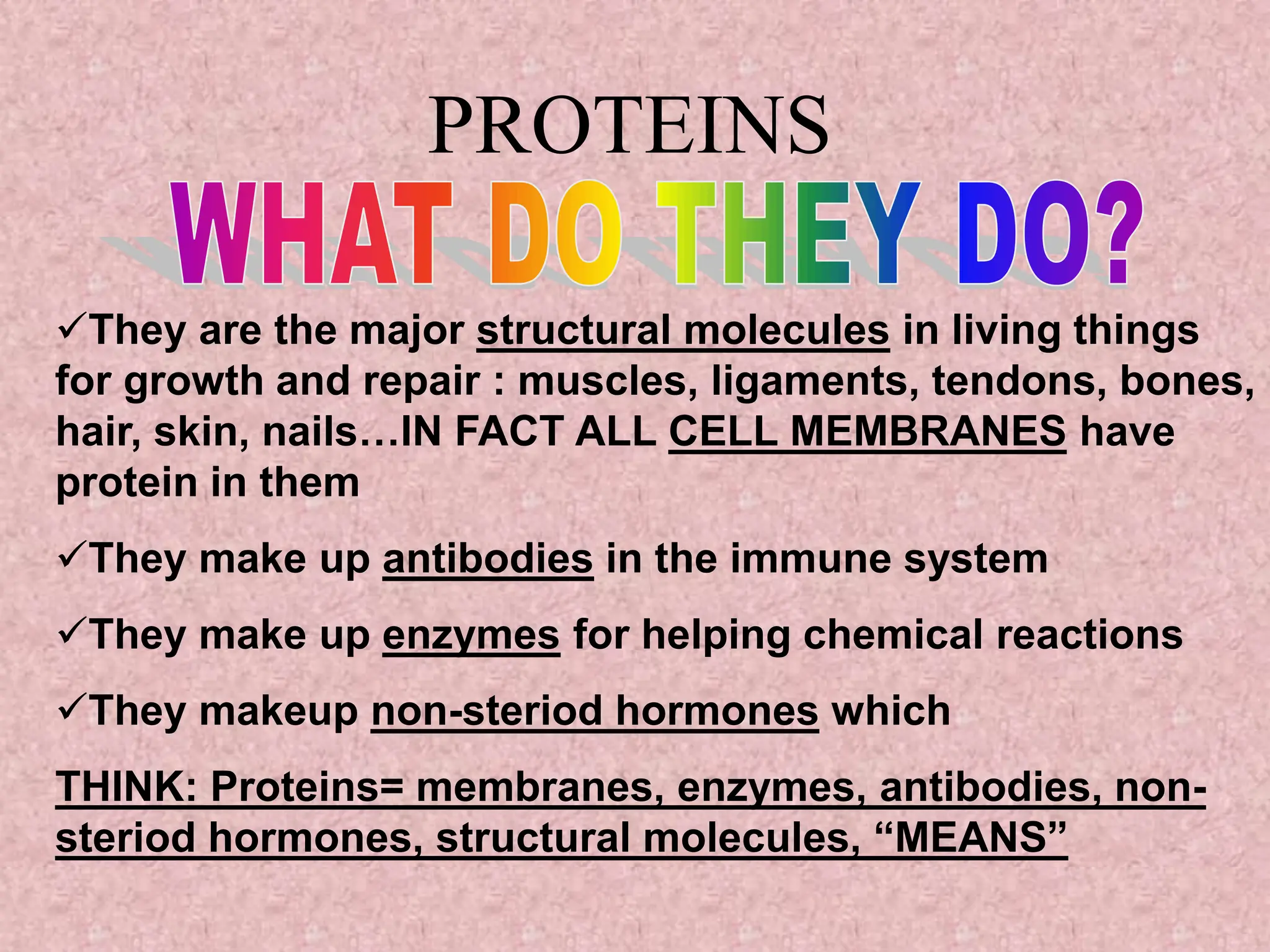 PROTEINS

WHAT DO THEY DO?

✓They are the major structural molecules in living things for growth and repair : muscles, ligaments, tendons, bones, hair, skin, nails…IN FACT ALL CELL MEMBRANES have protein in them

✓They make up antibodies in the immune system

✓They make up enzymes for helping chemical reactions

✓They makeup non-steriod hormones which

THINK: Proteins= membranes, enzymes, antibodies, non-steriod hormones, structural molecules, “MEANS”